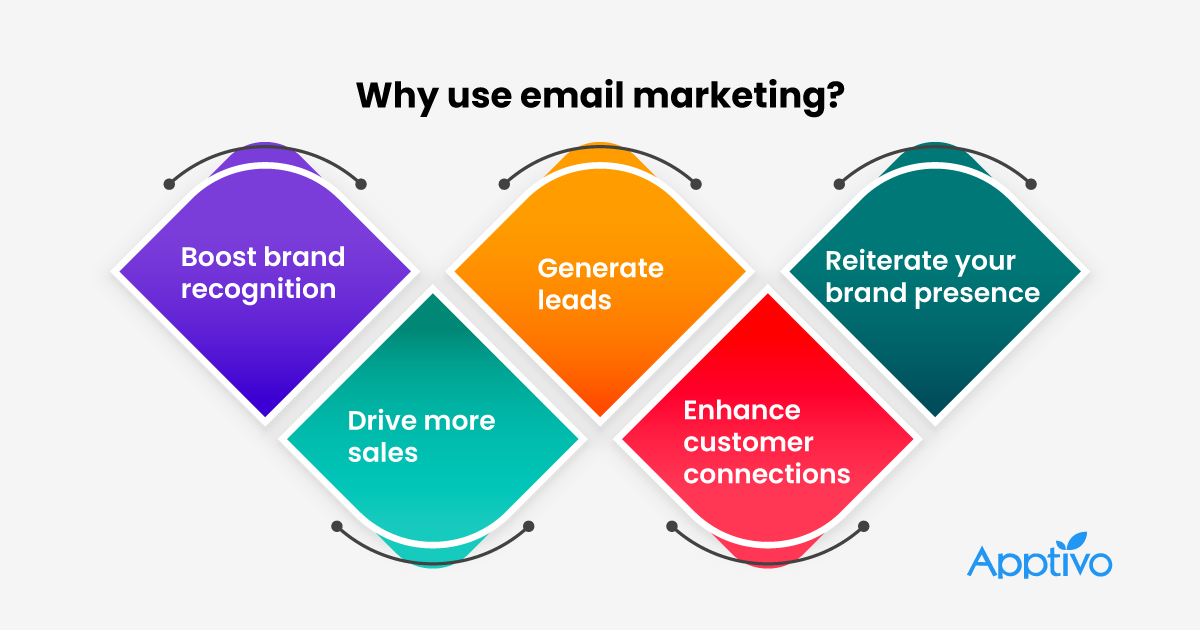 Why use email marketing?

Boost brand recognition

Drive more sales

Generate leads

Enhance customer connections

Reiterate your brand presence

Apptivo